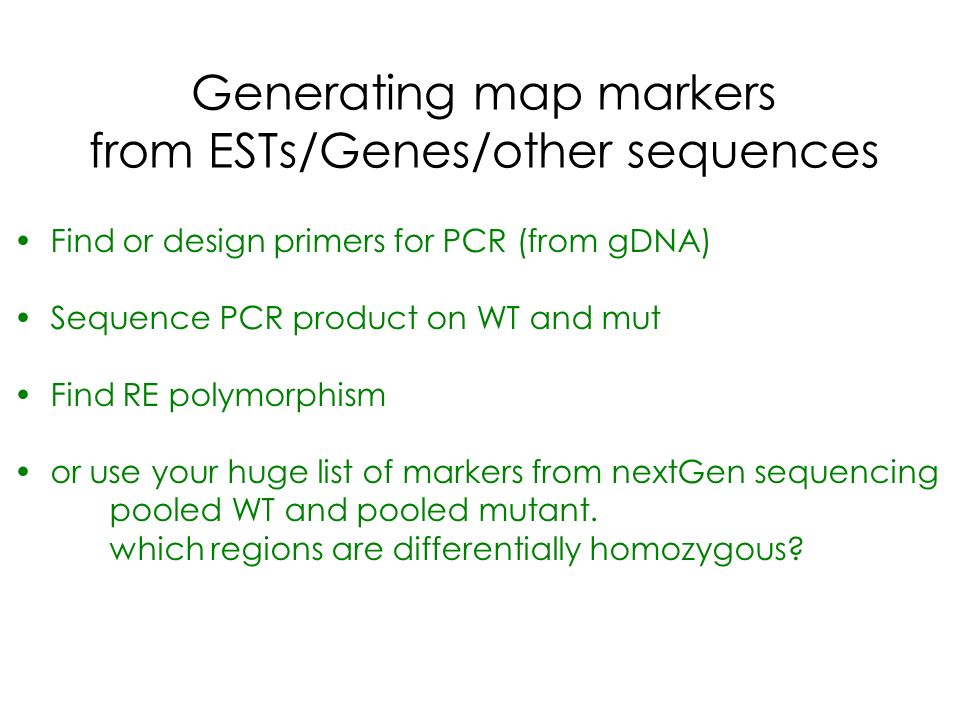 Generating map markers
from ESTs/Genes/other sequences

• Find or design primers for PCR (from gDNA)

• Sequence PCR product on WT and mut

• Find RE polymorphism

• or use your huge list of markers from nextGen sequencing
pooled WT and pooled mutant.
which regions are differentially homozygous?